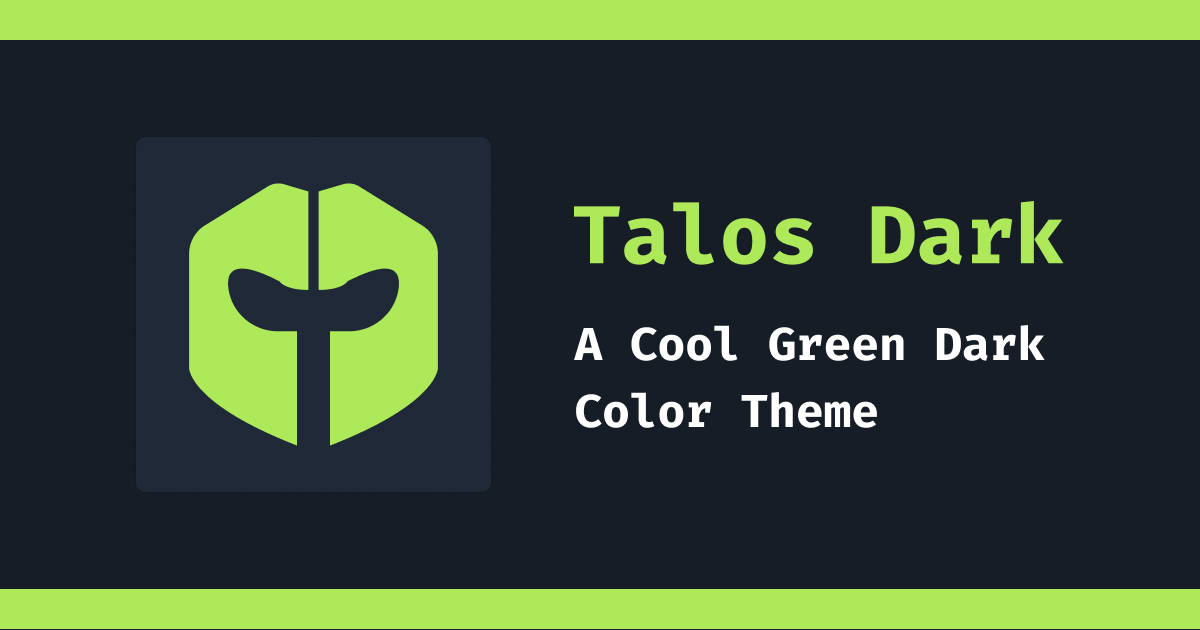 Talos Dark

A Cool Green Dark Color Theme